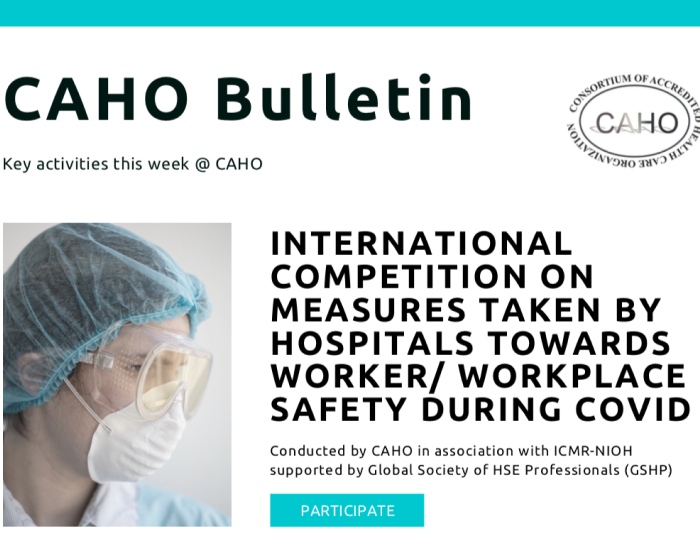 CAHO Bulletin

Key activities this week @ CAHO

CONSORTIUM OF ACCREDITED HEALTH CARE ORGANIZATION
CAHO

INTERNATIONAL COMPETITION ON MEASURES TAKEN BY HOSPITALS TOWARDS WORKER/ WORKPLACE SAFETY DURING COVID

Conducted by CAHO in association with ICMR-NIOH supported by Global Society of HSE Professionals (GSHP)

PARTICIPATE